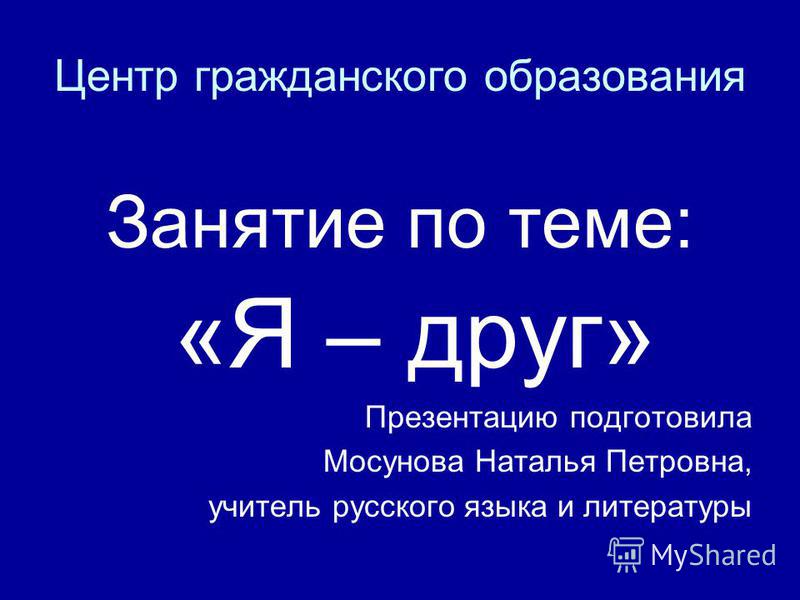 Центр гражданского образования

Занятие по теме:
«Я – друг»

Презентацию подготовила
Мосунова Наталья Петровна,
учитель русского языка и литературы

MyShared